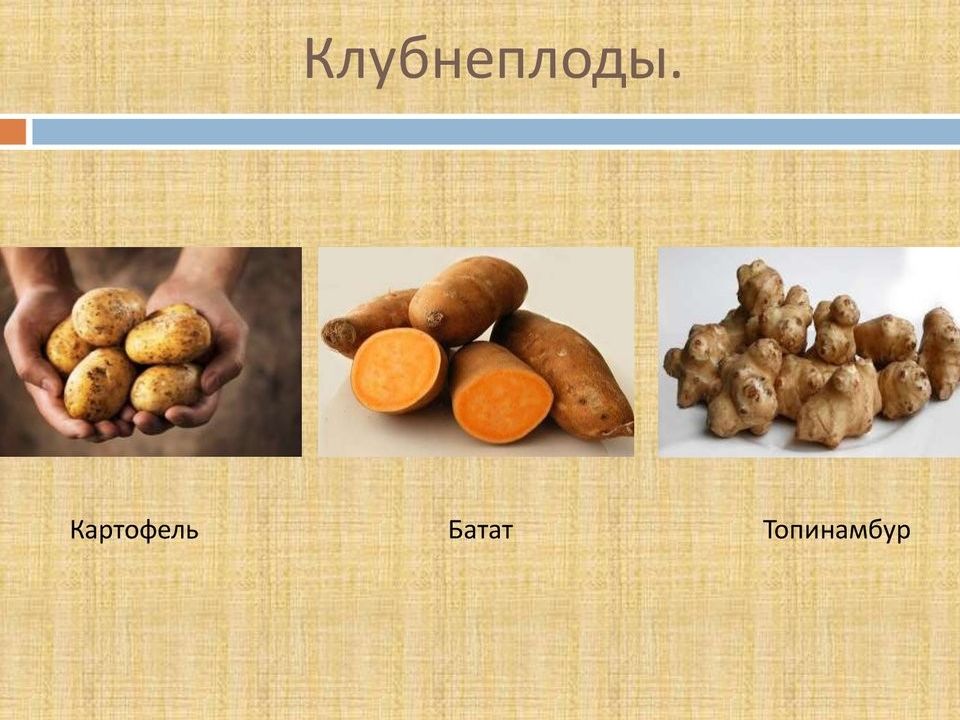 Клубнеплоды.

Картофель

Батат

Топинамбур